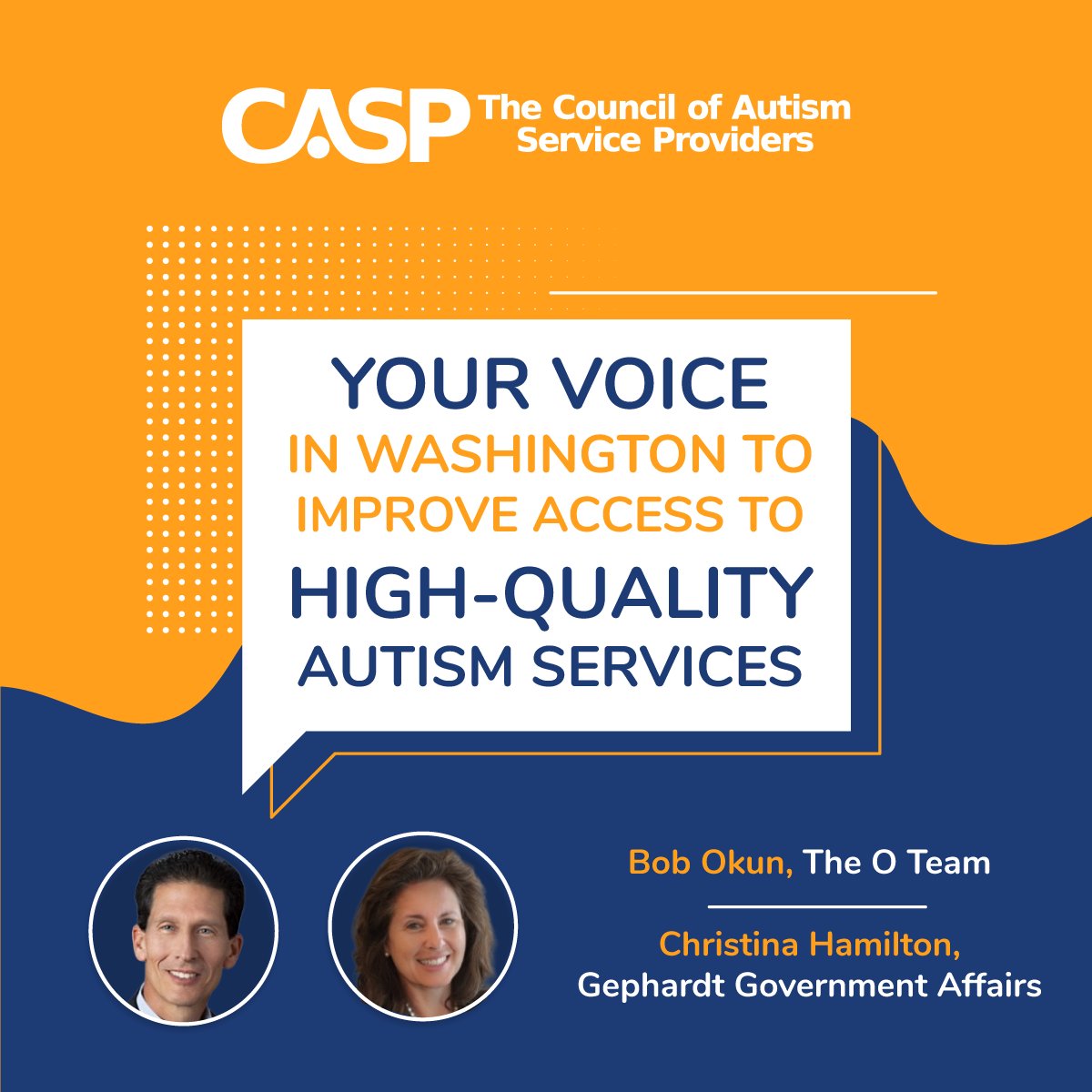 CASP The Council of Autism Service Providers

YOUR VOICE IN WASHINGTON TO IMPROVE ACCESS TO HIGH-QUALITY AUTISM SERVICES

Bob Okun, The O Team

Christina Hamilton, Gephardt Government Affairs